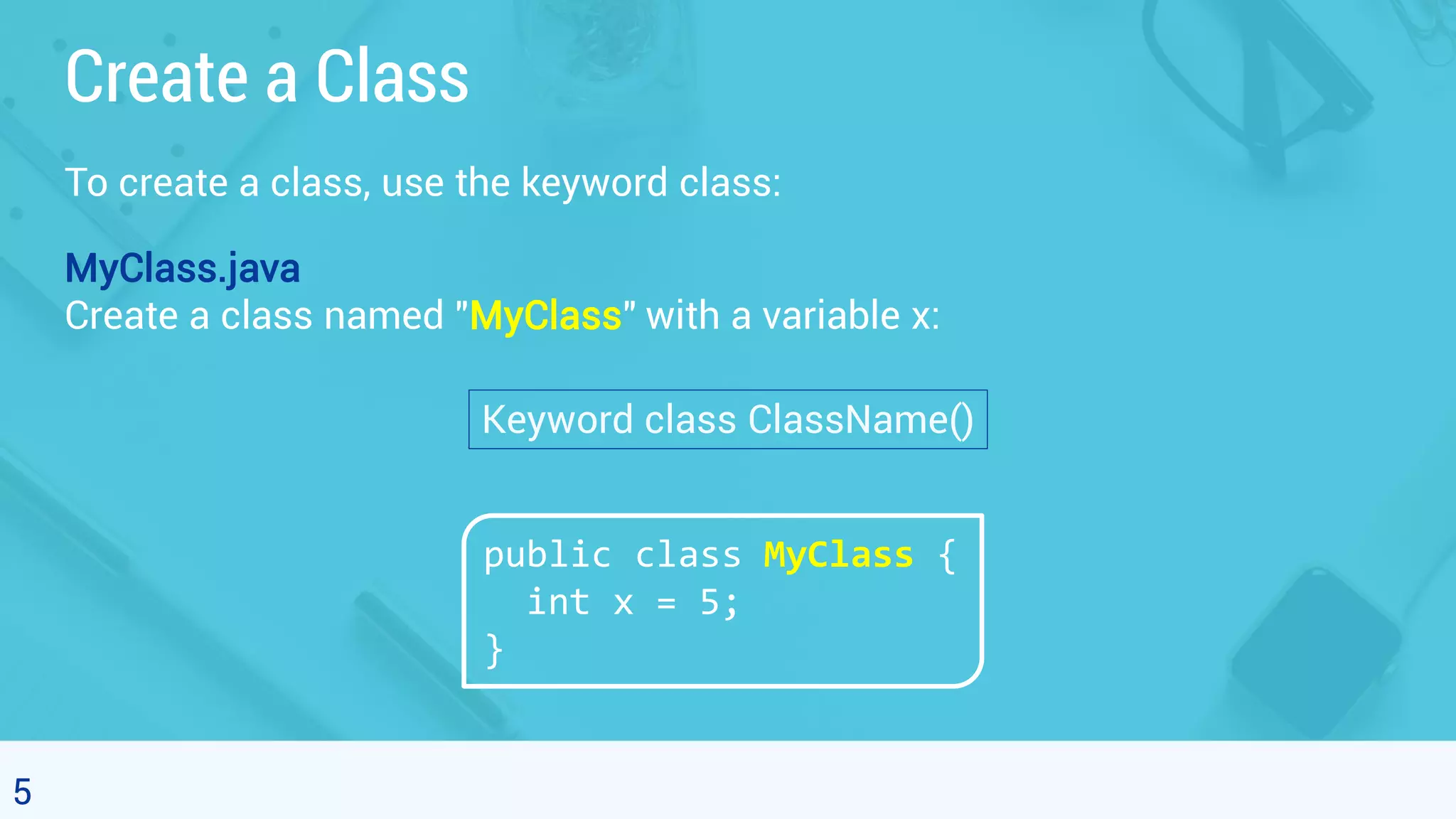 Create a Class

To create a class, use the keyword class:

MyClass.java
Create a class named "MyClass" with a variable x:

Keyword class ClassName()

public class MyClass {
  int x = 5;
}

5